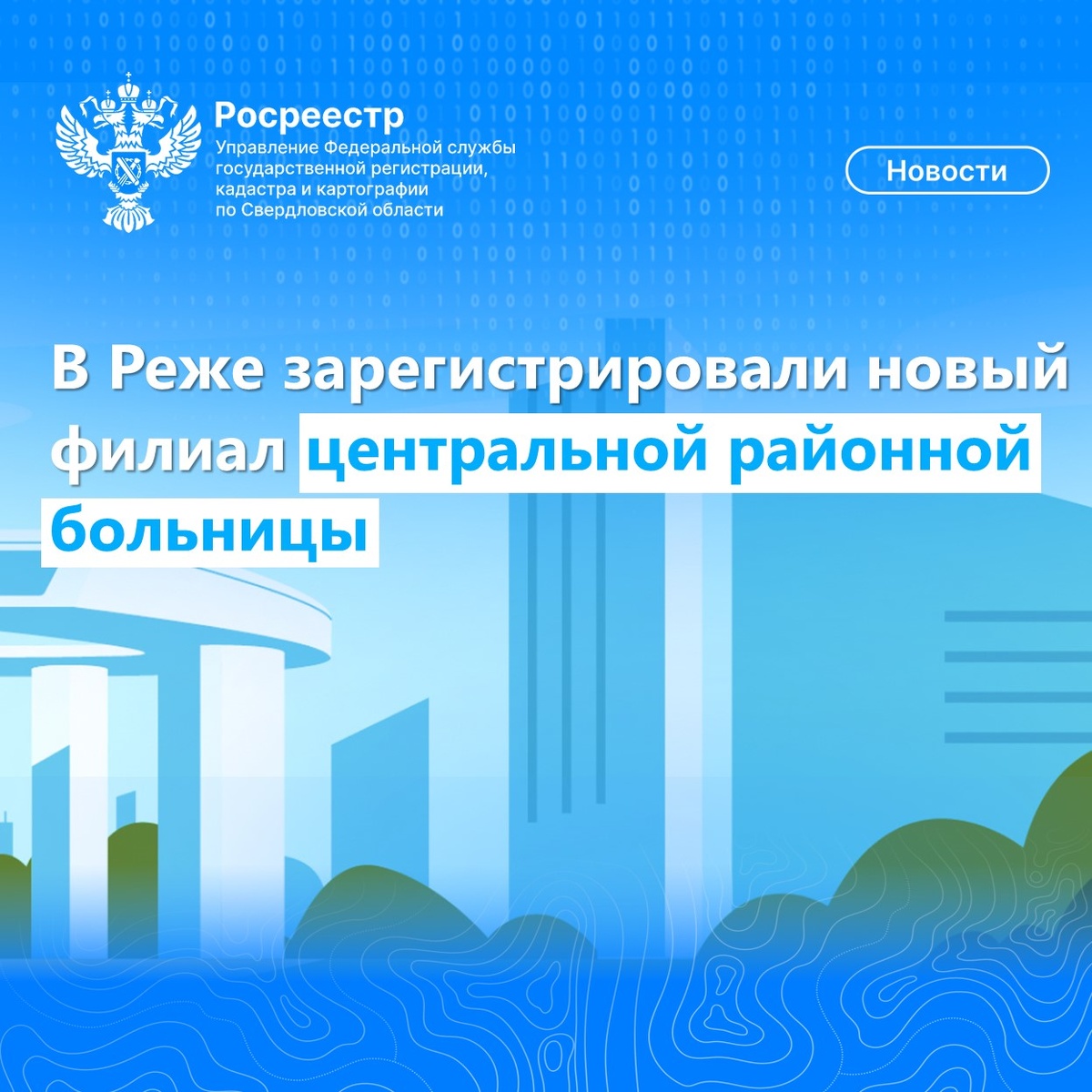 Росреестр
Управление Федеральной службы государственной регистрации, кадастра и картографии по Свердловской области

Новости

В Реже зарегистрировали новый филиал центральной районной больницы